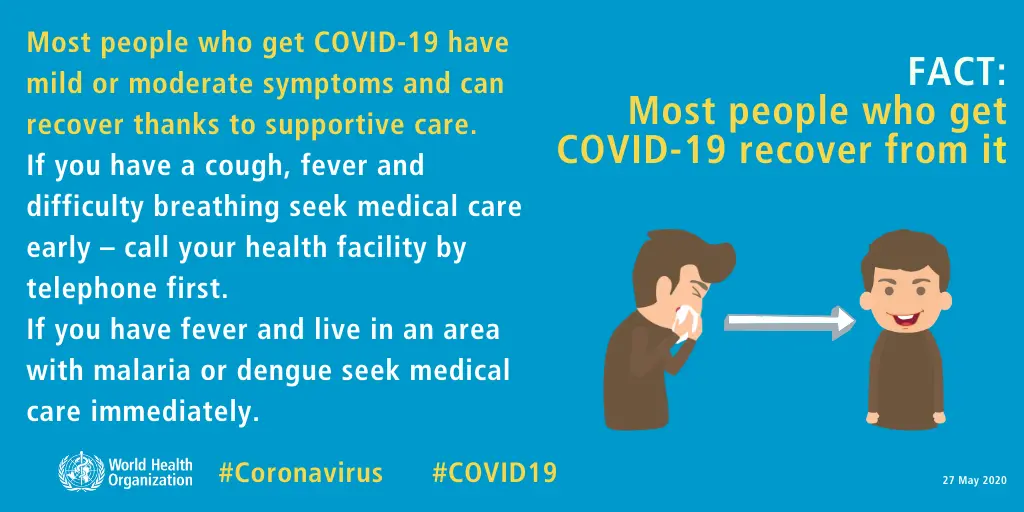 Most people who get COVID-19 have mild or moderate symptoms and can recover thanks to supportive care.
If you have a cough, fever and difficulty breathing seek medical care early – call your health facility by telephone first.
If you have fever and live in an area with malaria or dengue seek medical care immediately.

FACT:
Most people who get COVID-19 recover from it

World Health Organization

#Coronavirus #COVID19

27 May 2020